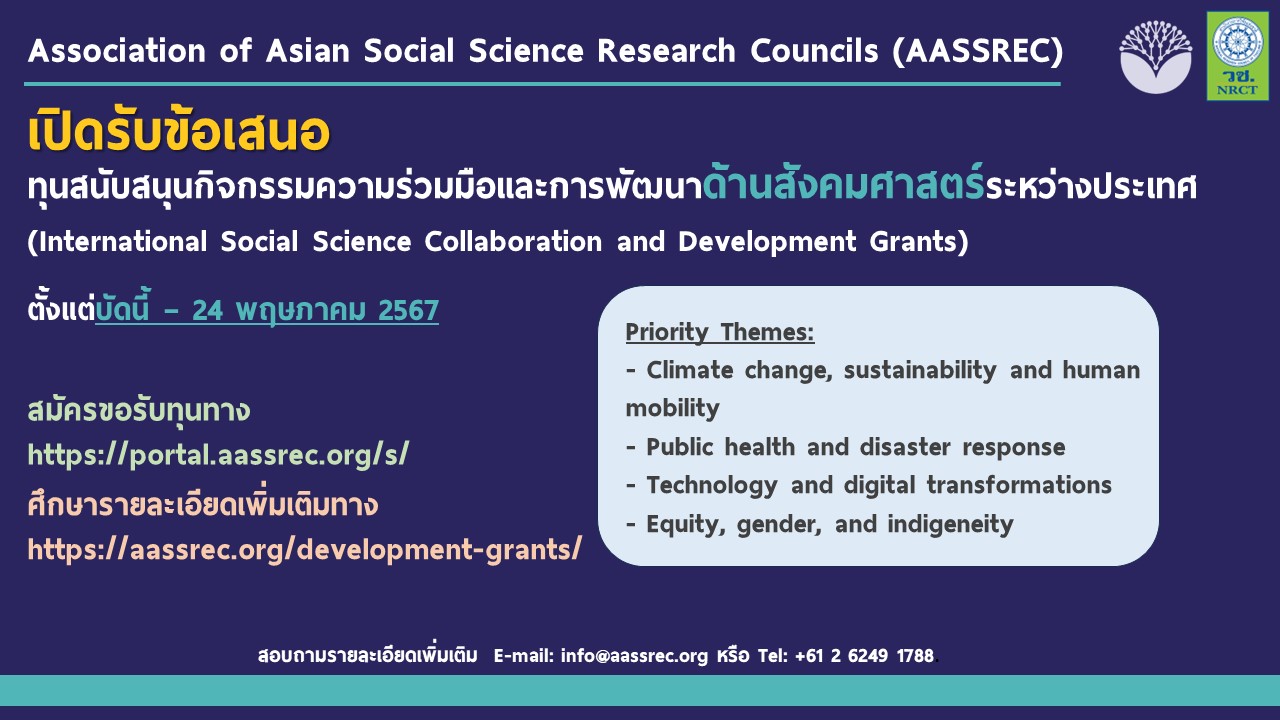 Association of Asian Social Science Research Councils (AASSREC)

วช.
NRCT

เปิดรับข้อเสนอ
ทุนสนับสนุนกิจกรรมความร่วมมือและการพัฒนาด้านสังคมศาสตร์ระหว่างประเทศ
(International Social Science Collaboration and Development Grants)

ตั้งแต่บัดนี้ – 24 พฤษภาคม 2567

สมัครขอรับทุนทาง
https://portal.aassrec.org/s/
ศึกษารายละเอียดเพิ่มเติมทาง
https://aassrec.org/development-grants/

Priority Themes:
- Climate change, sustainability and human mobility
- Public health and disaster response
- Technology and digital transformations
- Equity, gender, and indigeneity

สอบถามรายละเอียดเพิ่มเติม E-mail: info@aassrec.org หรือ Tel: +61 2 6249 1788.